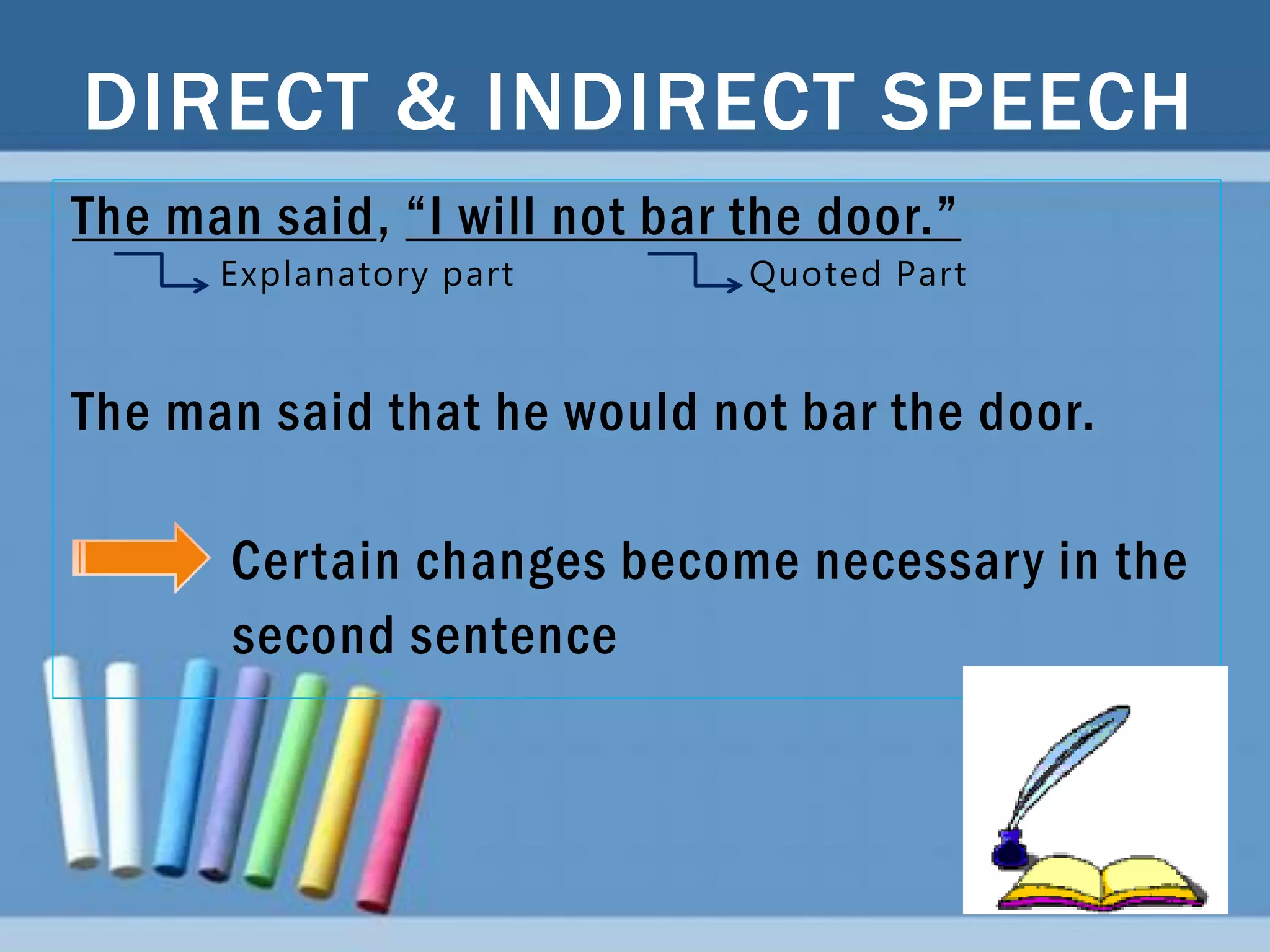 DIRECT & INDIRECT SPEECH

The man said, “I will not bar the door.”

Explanatory part

Quoted Part

The man said that he would not bar the door.

Certain changes become necessary in the second sentence